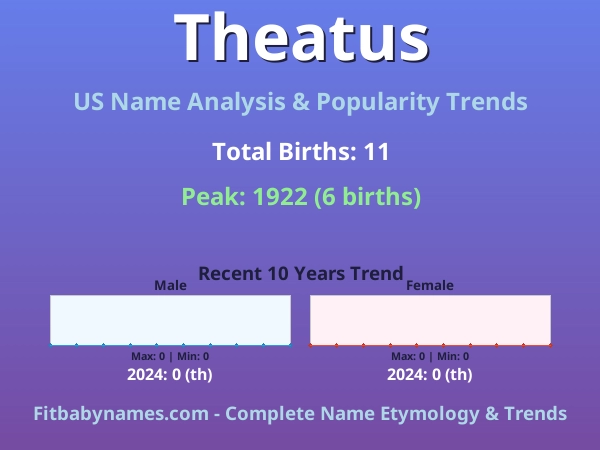 Theatus

US Name Analysis & Popularity Trends

Total Births: 11

Peak: 1922 (6 births)

Recent 10 Years Trend

Male

Max: 0 | Min: 0

2024: 0 (th)

Female

Max: 0 | Min: 0

2024: 0 (th)

Fitbabynames.com - Complete Name Etymology & Trends